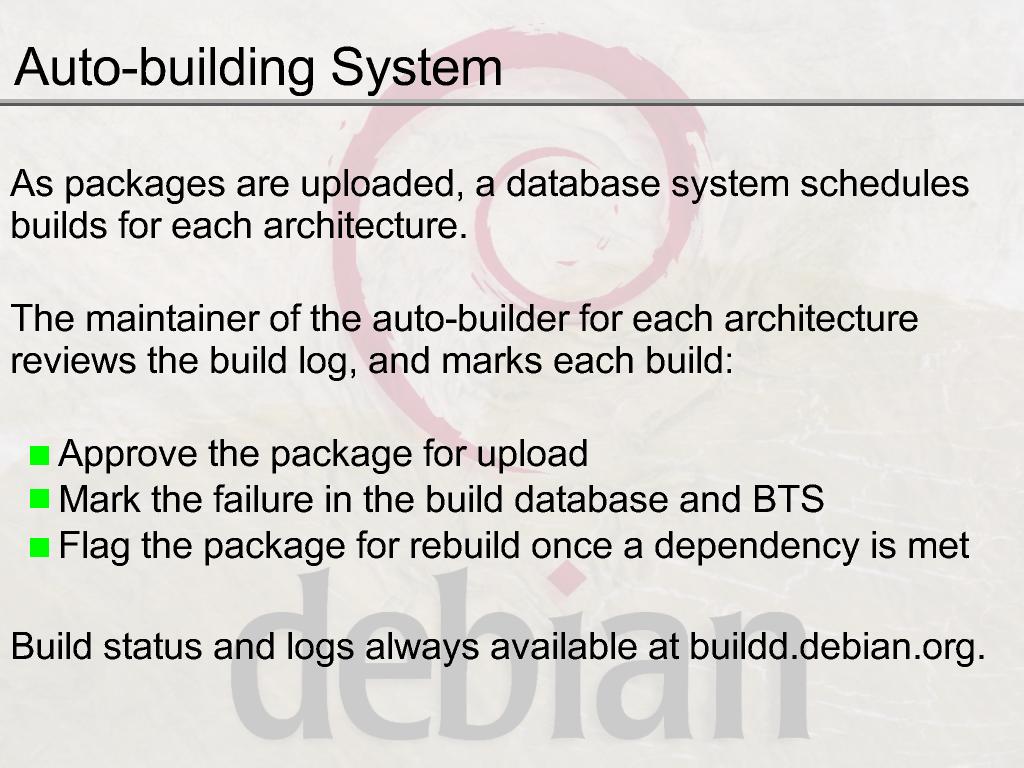 Auto-building System

As packages are uploaded, a database system schedules builds for each architecture.

The maintainer of the auto-builder for each architecture reviews the build log, and marks each build:

- Approve the package for upload
- Mark the failure in the build database and BTS
- Flag the package for rebuild once a dependency is met

Build status and logs always available at buildd.debian.org.

debian